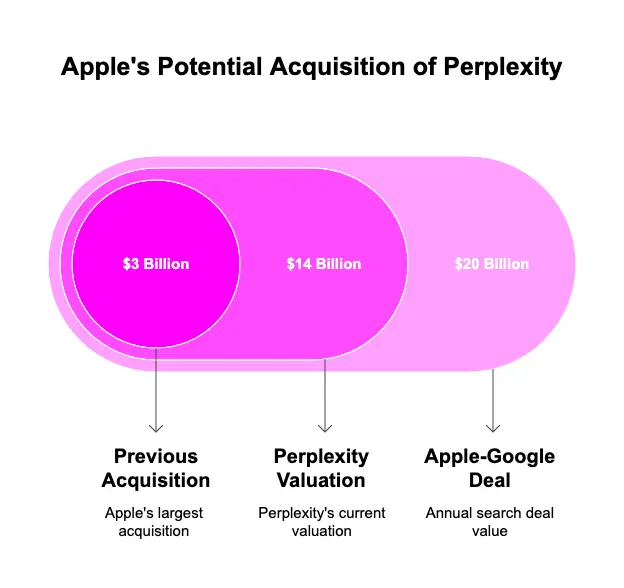 Apple's Potential Acquisition of Perplexity

$3 Billion

$14 Billion

$20 Billion

Previous Acquisition

Apple's largest acquisition

Perplexity Valuation

Perplexity's current valuation

Apple-Google Deal

Annual search deal value